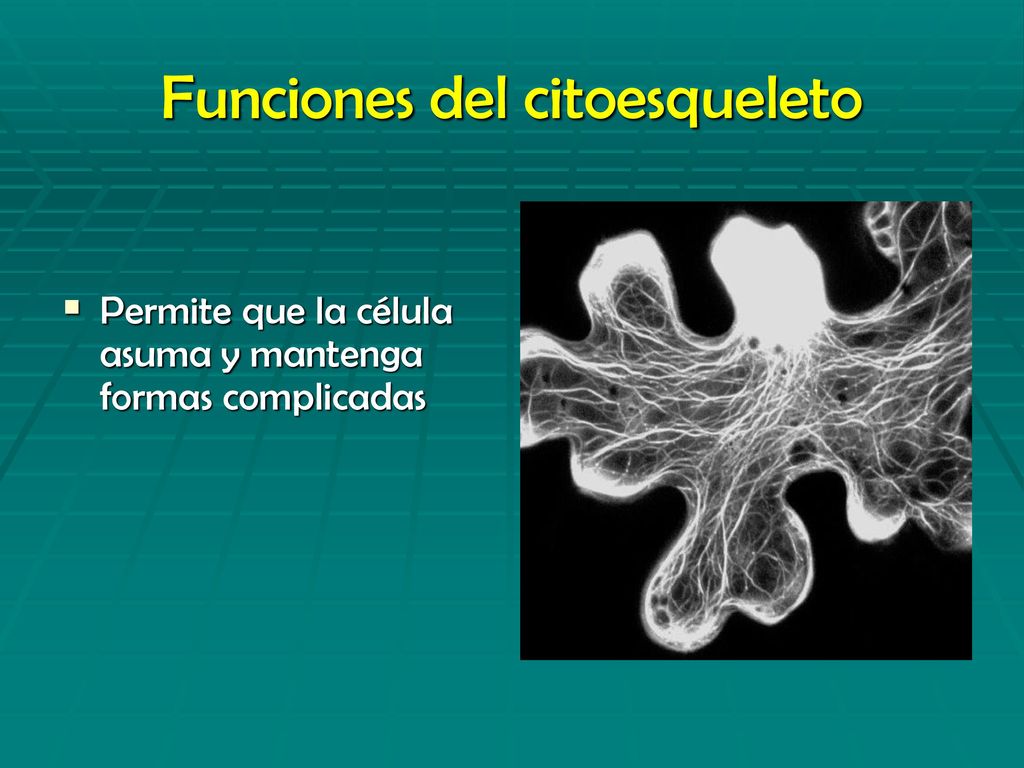 Funciones del citoesqueleto

Permite que la célula asuma y mantenga formas complicadas